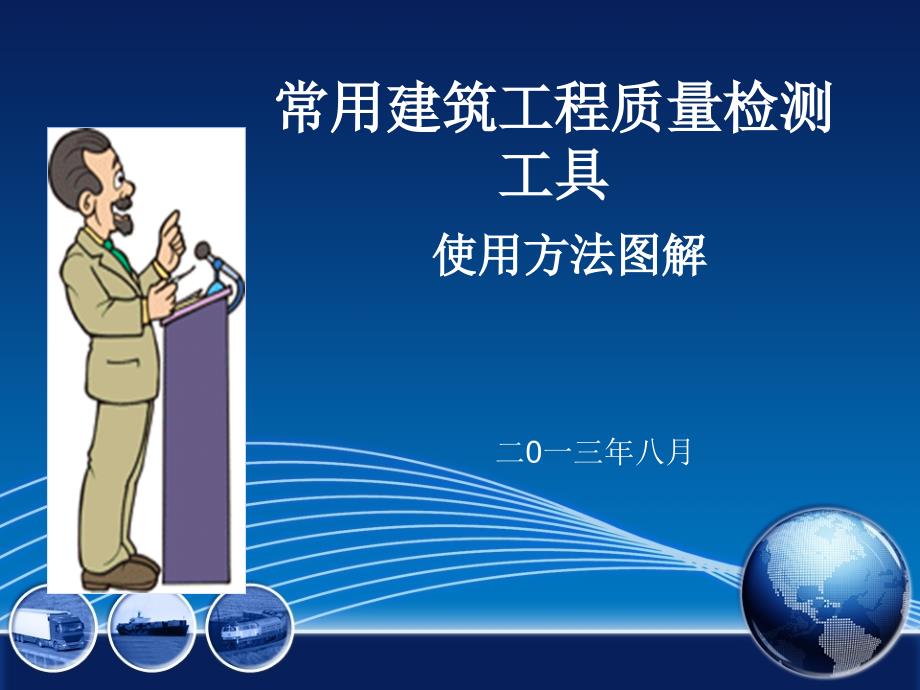 常用建筑工程质量检测工具

使用方法图解

二0一三年八月